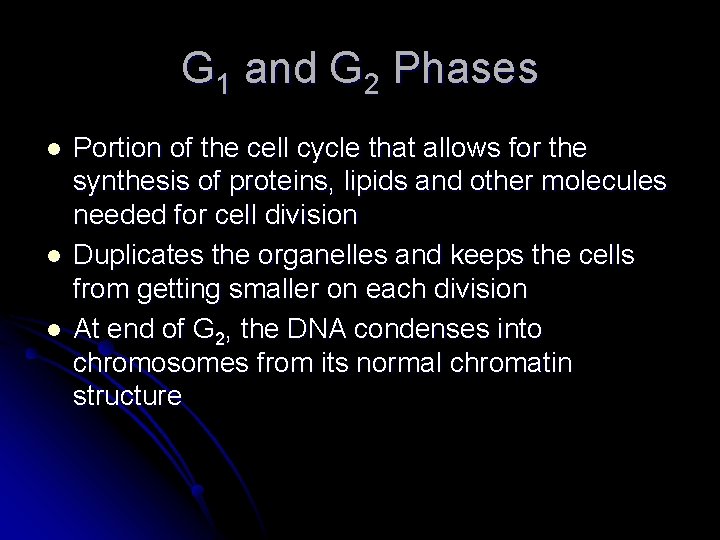 $G_1$ and $G_2$ Phases

- Portion of the cell cycle that allows for the synthesis of proteins, lipids and other molecules needed for cell division
- Duplicates the organelles and keeps the cells from getting smaller on each division
- At end of $G_2$, the DNA condenses into chromosomes from its normal chromatin structure